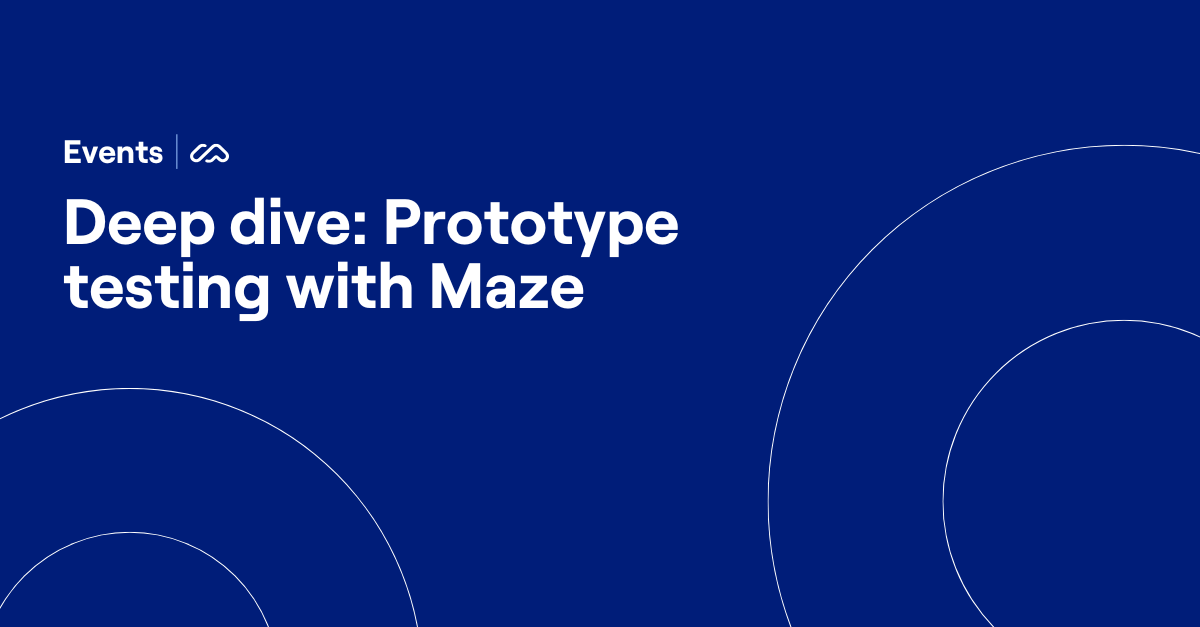 Events

Deep dive: Prototype testing with Maze